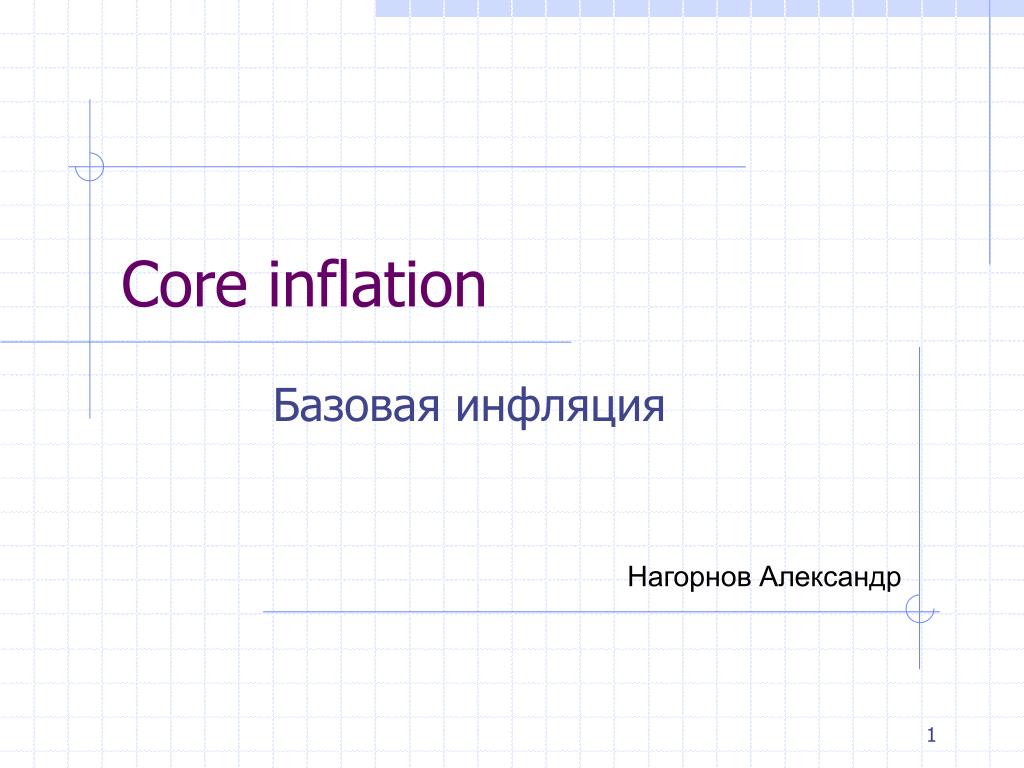 Core inflation

Базовая инфляция

Нагорнов Александр

1